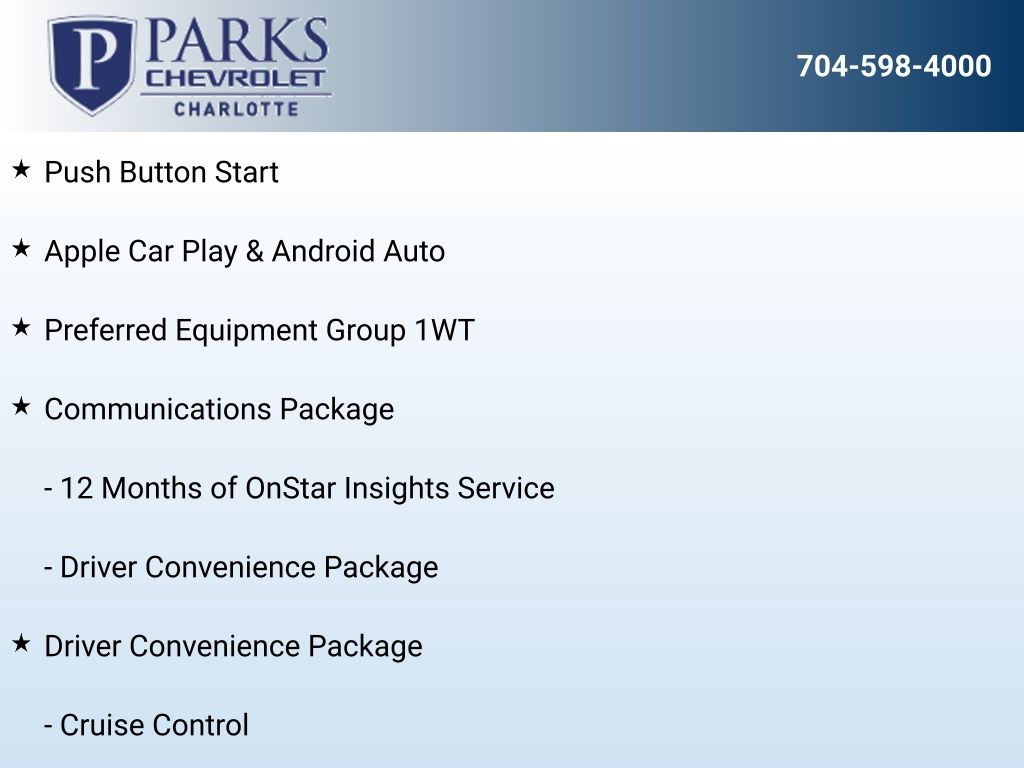 P PARKS
CHEVROLET
CHARLOTTE

704-598-4000

★ Push Button Start

★ Apple Car Play & Android Auto

★ Preferred Equipment Group 1WT

★ Communications Package

- 12 Months of OnStar Insights Service

- Driver Convenience Package

★ Driver Convenience Package

- Cruise Control